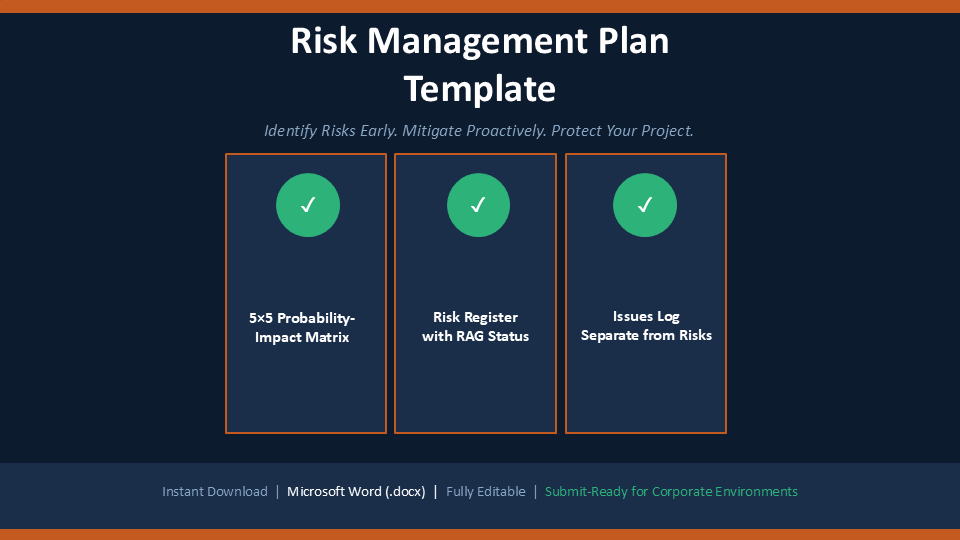 Risk Management Plan Template

Identify Risks Early. Mitigate Proactively. Protect Your Project.

✓

5×5 Probability-Impact Matrix

✓

Risk Register with RAG Status

✓

Issues Log Separate from Risks

Instant Download | Microsoft Word (.docx) | Fully Editable | Submit-Ready for Corporate Environments